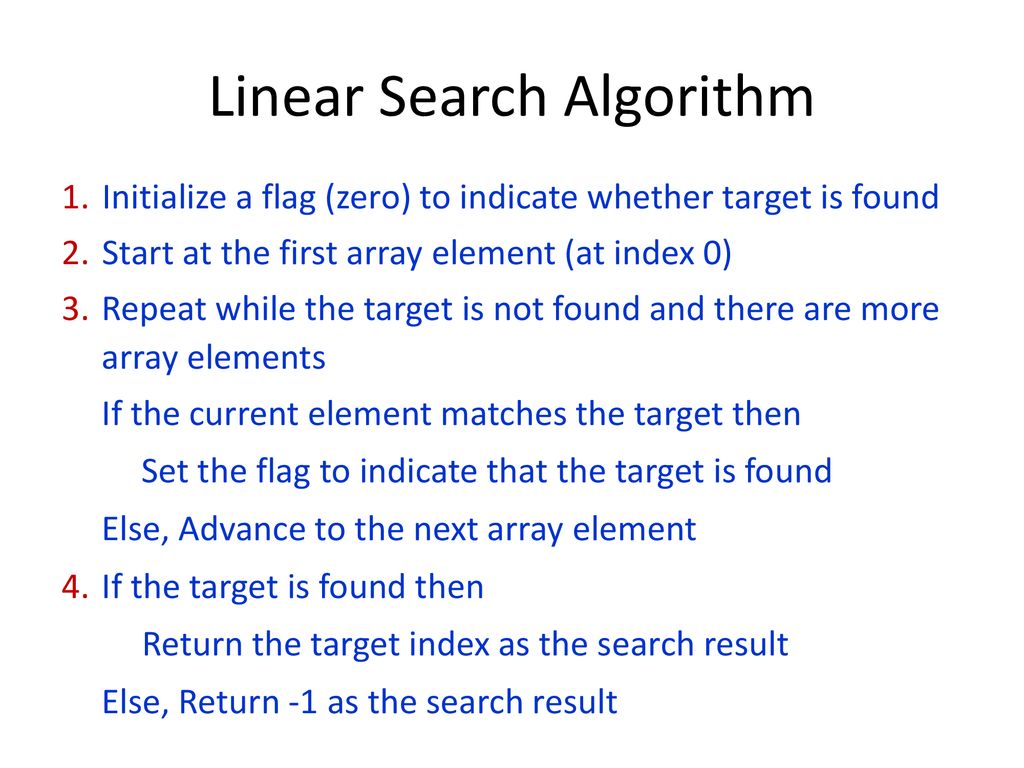 Linear Search Algorithm

1. Initialize a flag (zero) to indicate whether target is found
2. Start at the first array element (at index 0)
3. Repeat while the target is not found and there are more array elements

If the current element matches the target then

Set the flag to indicate that the target is found

Else, Advance to the next array element

4. If the target is found then

Return the target index as the search result

Else, Return -1 as the search result